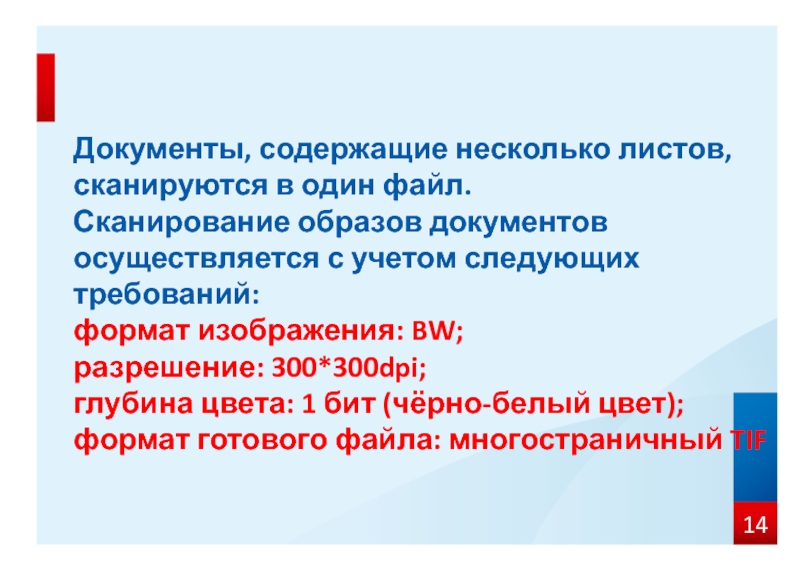 Документы, содержащие несколько листов, сканируются в один файл.
Сканирование образов документов осуществляется с учетом следующих требований:
формат изображения: BW;
разрешение: 300*300dpi;
глубина цвета: 1 бит (чёрно-белый цвет);
формат готового файла: многостраничный TIF

14